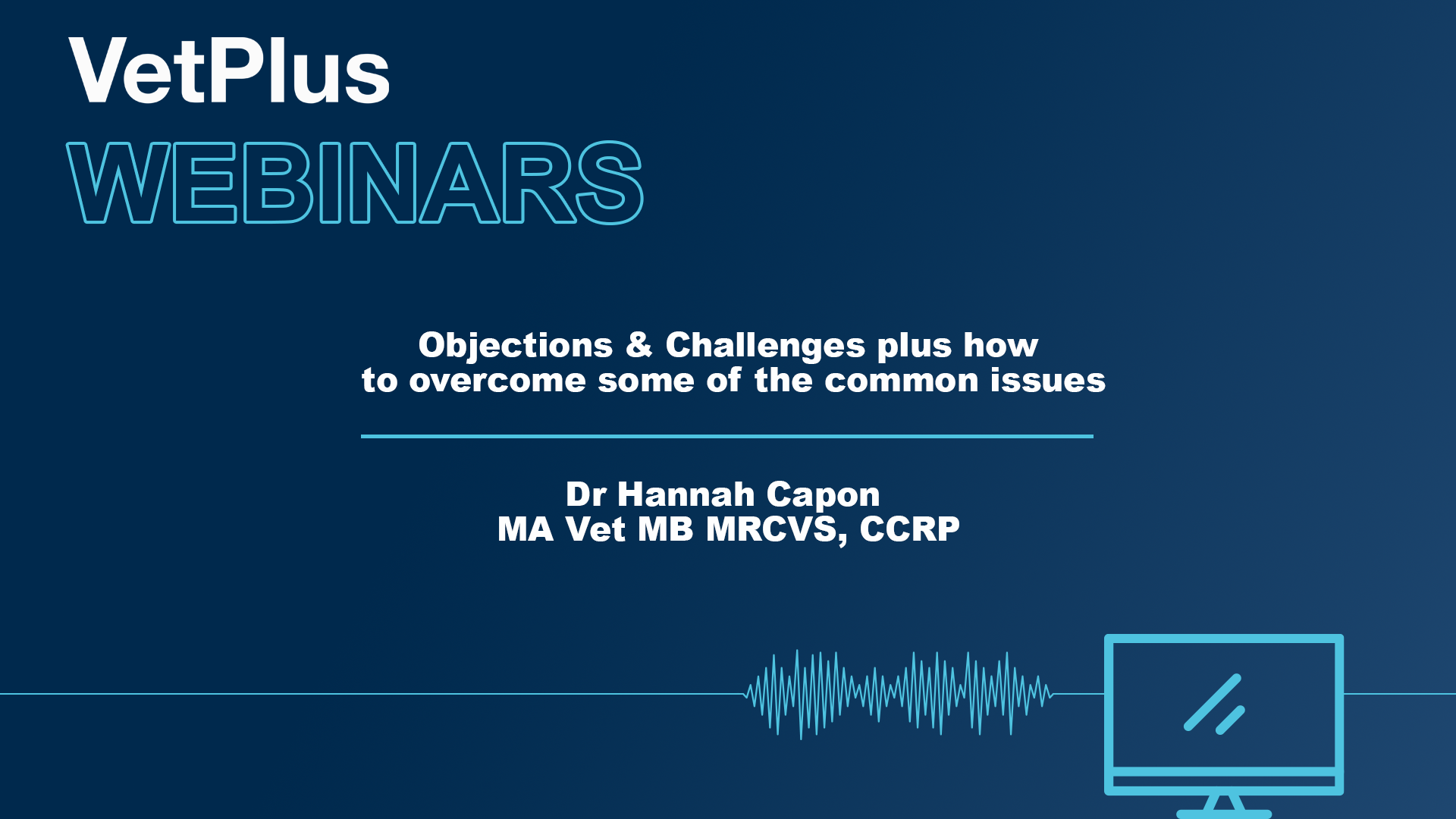 VetPlus
WEBINARS

Objections & Challenges plus how to overcome some of the common issues

Dr Hannah Capon
MA Vet MB MRCVS, CCRP